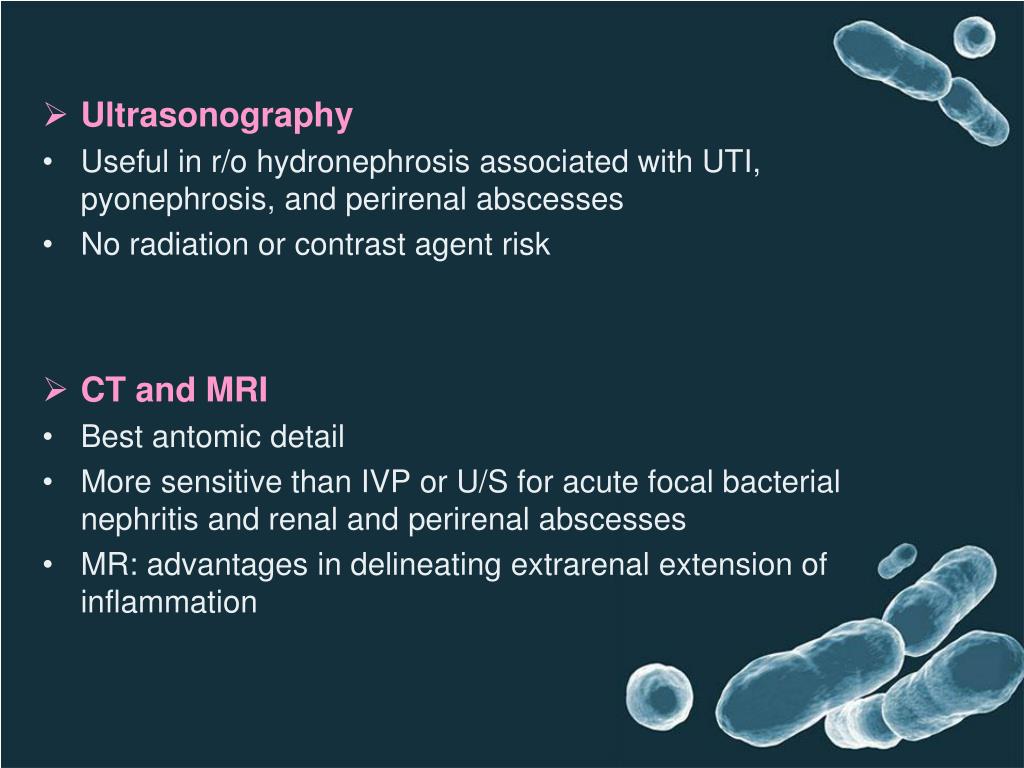 ➢ Ultrasonography

• Useful in r/o hydronephrosis associated with UTI, pyonephrosis, and perirenal abscesses
• No radiation or contrast agent risk

➢ CT and MRI

• Best antomic detail
• More sensitive than IVP or U/S for acute focal bacterial nephritis and renal and perirenal abscesses
• MR: advantages in delineating extrarenal extension of inflammation